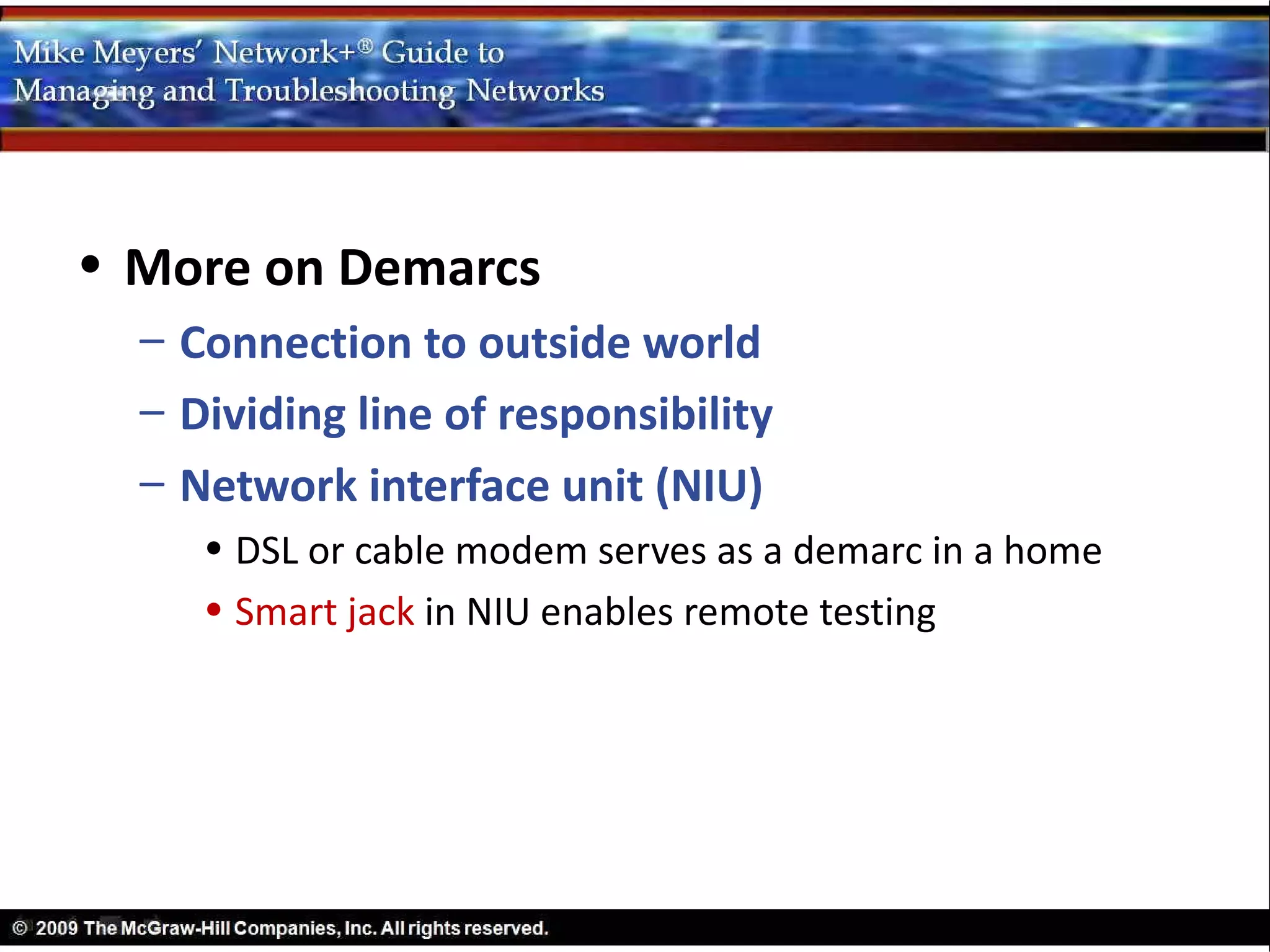 Mike Meyers' Network+® Guide to
Managing and Troubleshooting Networks

• More on Demarcs
– Connection to outside world
– Dividing line of responsibility
– Network interface unit (NIU)
• DSL or cable modem serves as a demarc in a home
• Smart jack in NIU enables remote testing

© 2009 The McGraw-Hill Companies, Inc. All rights reserved.